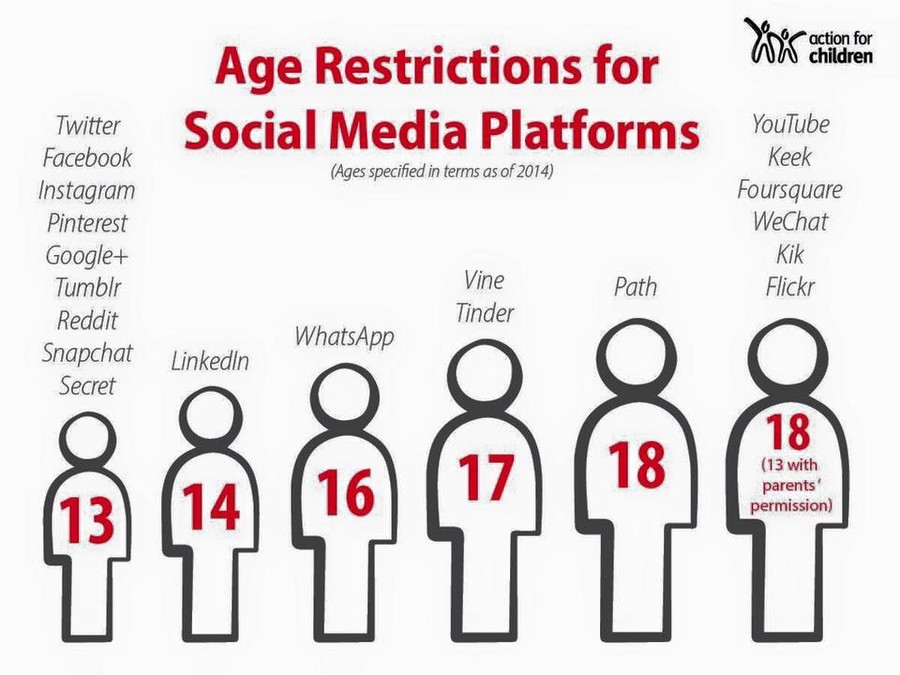 action for children

Age Restrictions for Social Media Platforms

(Ages specified in terms as of 2014)

Twitter
Facebook
Instagram
Pinterest
Google+
Tumblr
Reddit
Snapchat
Secret

13

LinkedIn

14

WhatsApp

16

Vine
Tinder

17

Path

18

YouTube
Keek
Foursquare
WeChat
Kik
Flickr

18
(13 with parents' permission)